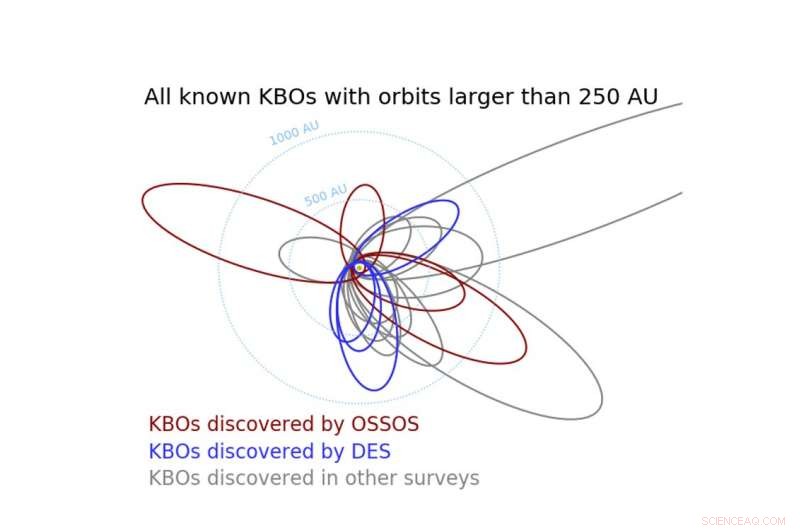 All known KBOs with orbits larger than 250 AU

1000 AU

500 AU

KBOs discovered by OSSOS
KBOs discovered by DES
KBOs discovered in other surveys

SCIENCEAQ.COM